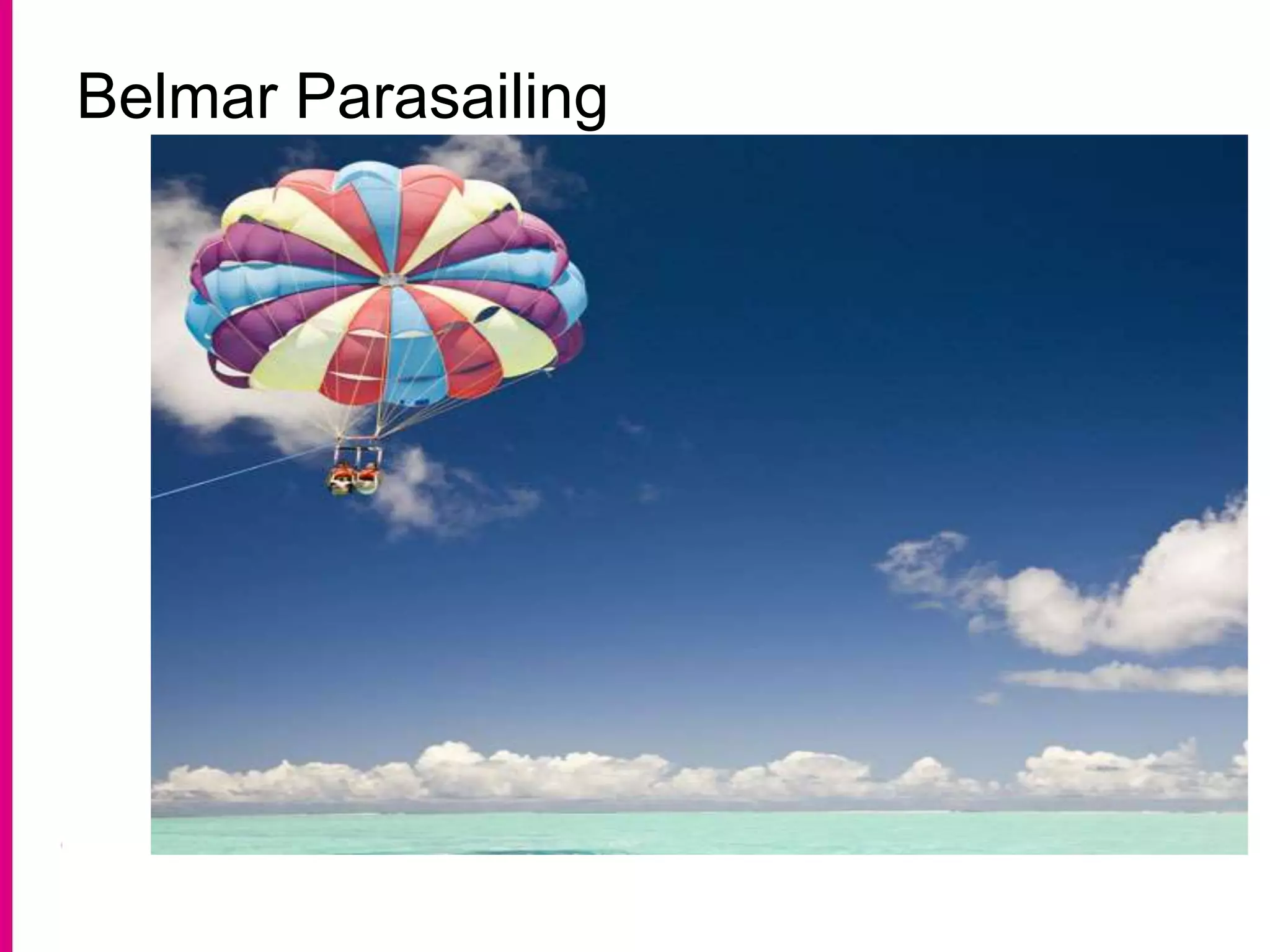 Belmar Parasailing